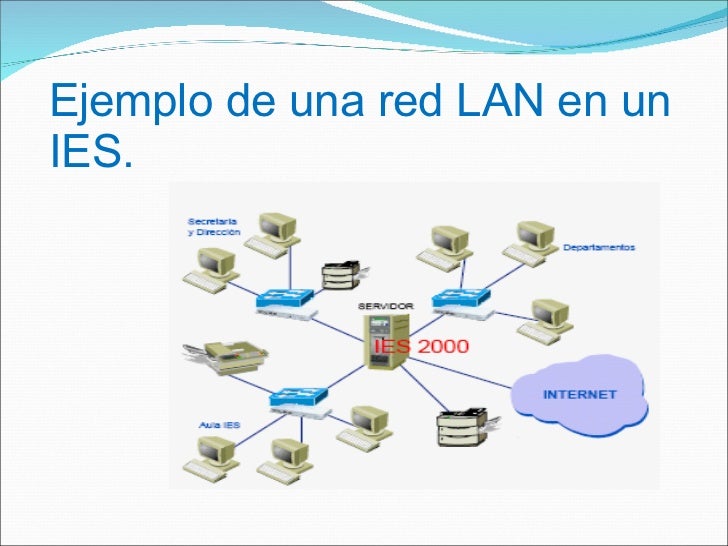 Ejemplo de una red LAN en un IES.

Secretaria y Dirección

Departamentos

SERVIDOR

IES 2000

INTERNET

Aula IES